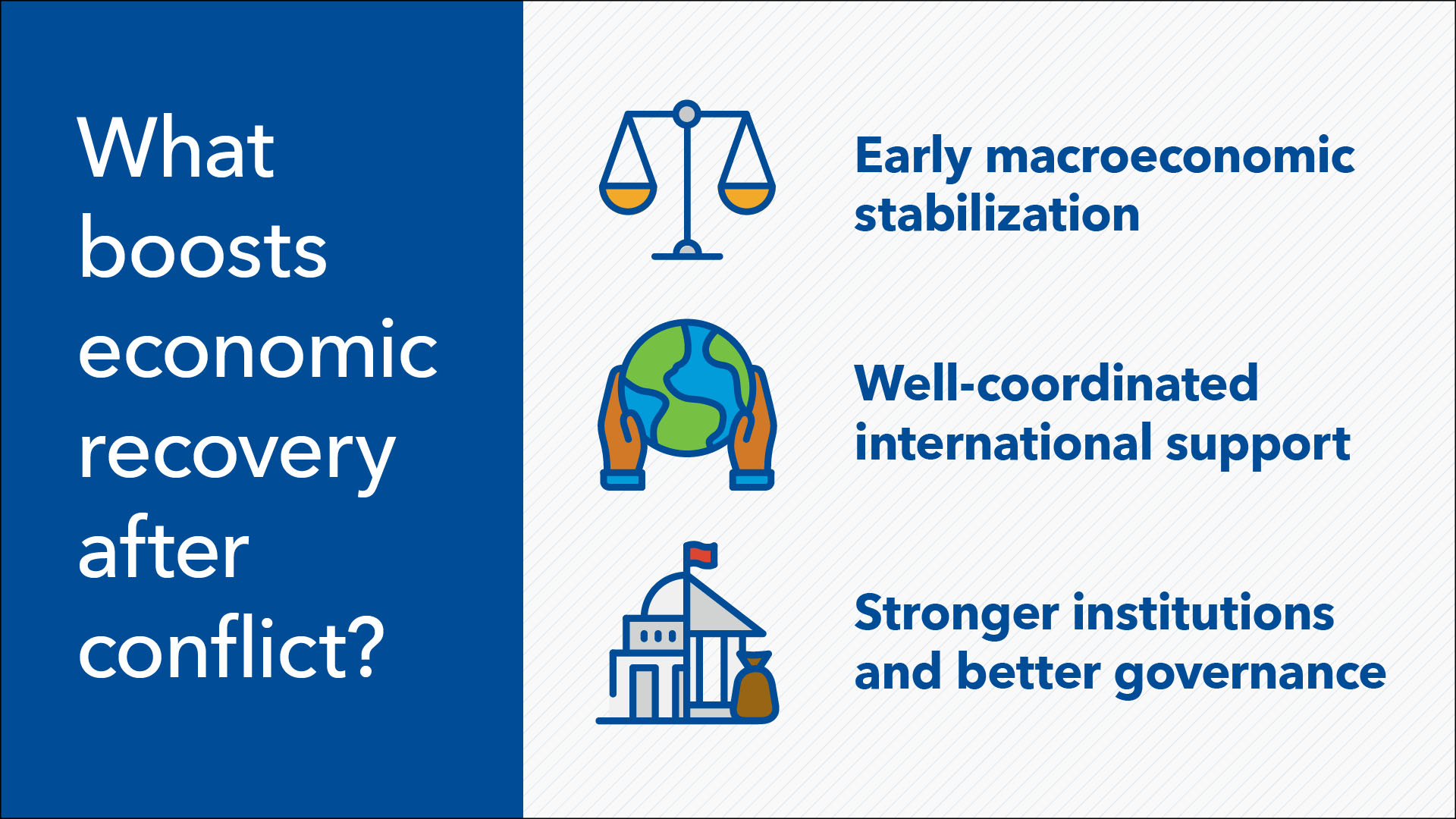 What boosts economic recovery after conflict?

Early macroeconomic stabilization

Well-coordinated international support

Stronger institutions and better governance